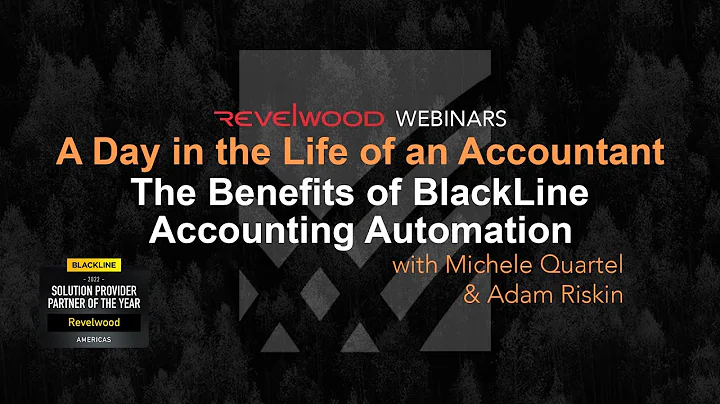 REVELWOOD WEBINARS

A Day in the Life of an Accountant

The Benefits of BlackLine Accounting Automation

with Michele Quartel & Adam Riskin

BLACKLINE

- 2022 -

SOLUTION PROVIDER PARTNER OF THE YEAR

Revelwood

AMERICAS